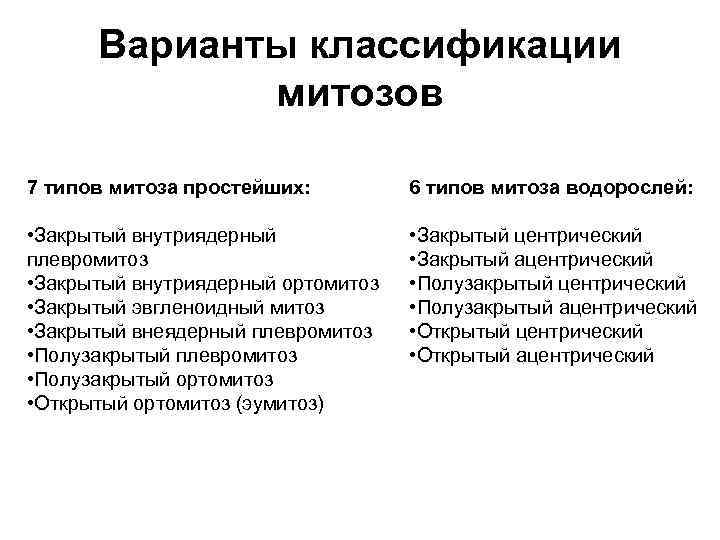 Варианты классификации митозов

7 типов митоза простейших:

•Закрытый внутриядерный плевромитоз
•Закрытый внутриядерный ортомитоз
•Закрытый эвгленоидный митоз
•Закрытый внеядерный плевромитоз
•Полузакрытый плевромитоз
•Полузакрытый ортомитоз
•Открытый ортомитоз (эумитоз)

6 типов митоза водорослей:

•Закрытый центрический
•Закрытый ацентрический
•Полузакрытый центрический
•Полузакрытый ацентрический
•Открытый центрический
•Открытый ацентрический